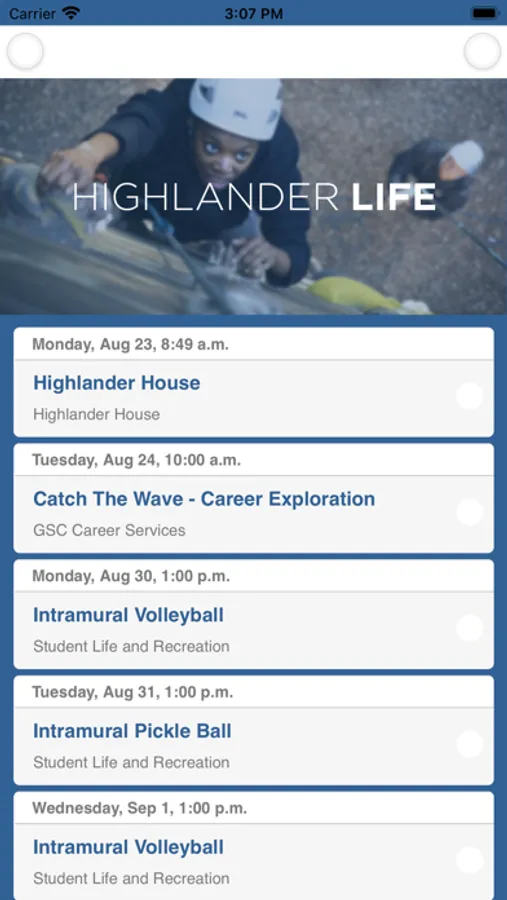 Carrier 3:07 PM

HIGHLANDER LIFE

Monday, Aug 23, 8:49 a.m.

Highlander House

Highlander House

Tuesday, Aug 24, 10:00 a.m.

Catch The Wave - Career Exploration

GSC Career Services

Monday, Aug 30, 1:00 p.m.

Intramural Volleyball

Student Life and Recreation

Tuesday, Aug 31, 1:00 p.m.

Intramural Pickle Ball

Student Life and Recreation

Wednesday, Sep 1, 1:00 p.m.

Intramural Volleyball

Student Life and Recreation